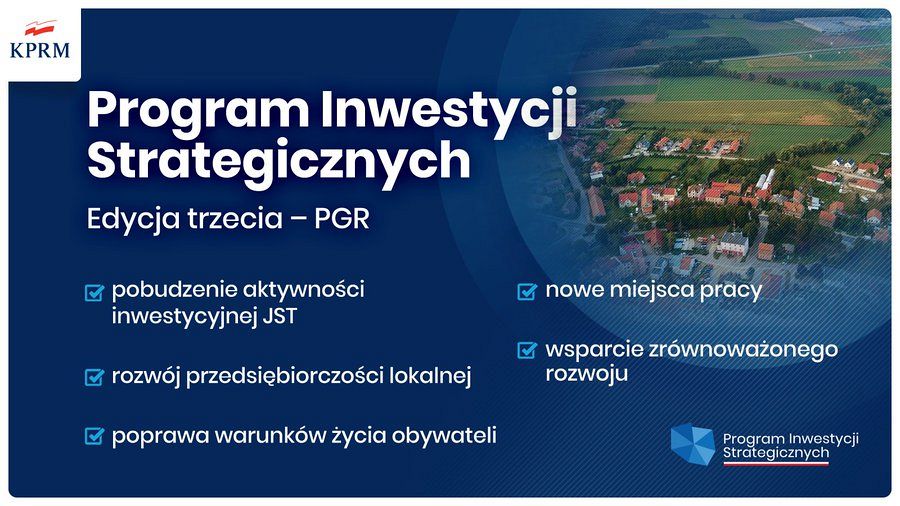 KPRM

Program Inwestycji Strategicznych

Edycja trzecia – PGR

pobudzenie aktywności inwestycyjnej JST

rozwój przedsiębiorczości lokalnej

poprawa warunków życia obywateli

nowe miejsca pracy

wsparcie zrównoważonego rozwoju

Program Inwestycji Strategicznych